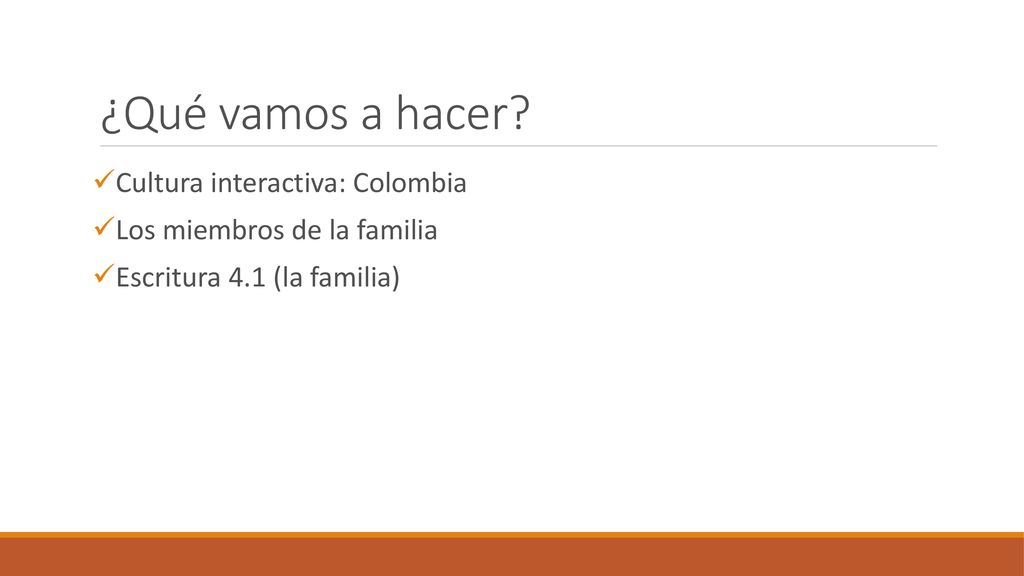 ¿Qué vamos a hacer?

✓Cultura interactiva: Colombia

✓Los miembros de la familia

✓Escritura 4.1 (la familia)